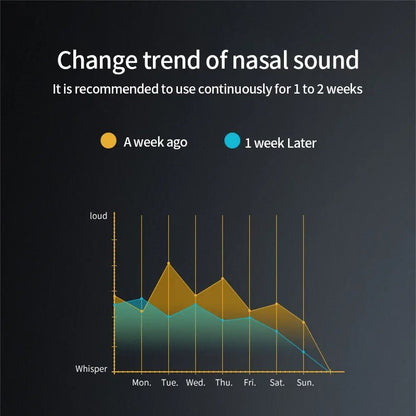 Change trend of nasal sound
It is recommended to use continuously for 1 to 2 weeks

A week ago
1 week Later

loud
Whisper
Mon. Tue. Wed. Thu. Fri. Sat. Sun.